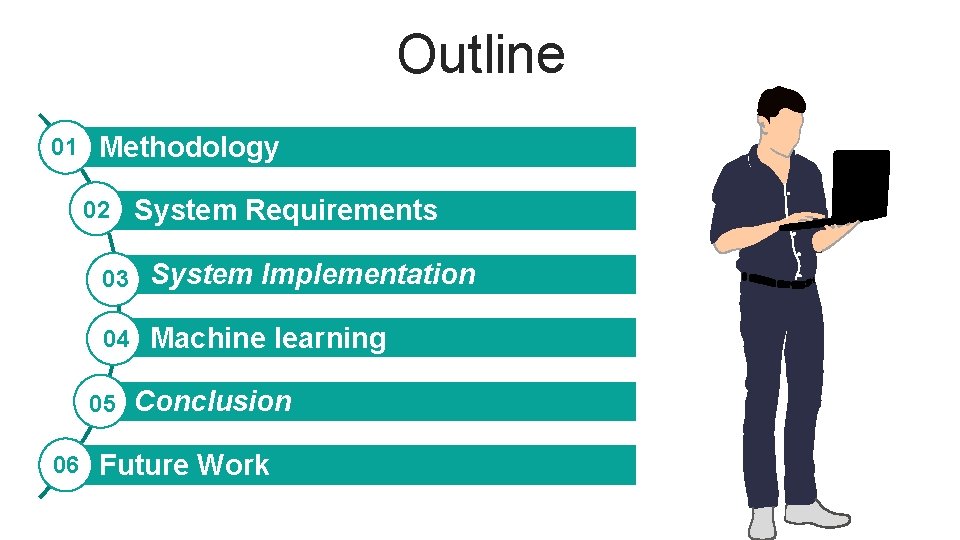 Outline

01 Methodology

02 System Requirements

03 System Implementation

04 Machine learning

05 Conclusion

06 Future Work